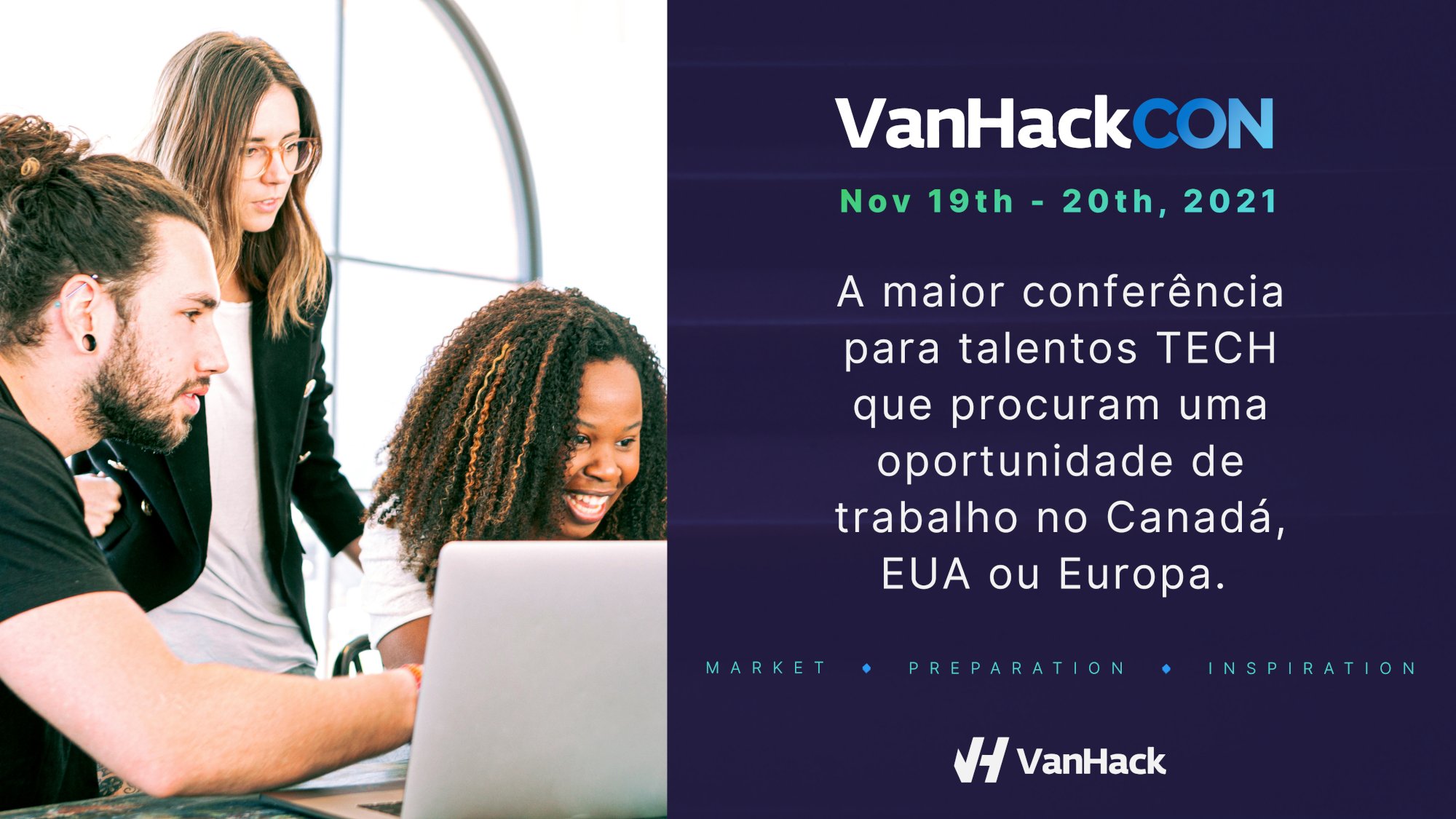 VanHackCON

Nov 19th - 20th, 2021

A maior conferência para talentos TECH que procuram uma oportunidade de trabalho no Canadá, EUA ou Europa.

MARKET ◆ PREPARATION ◆ INSPIRATION

VanHack